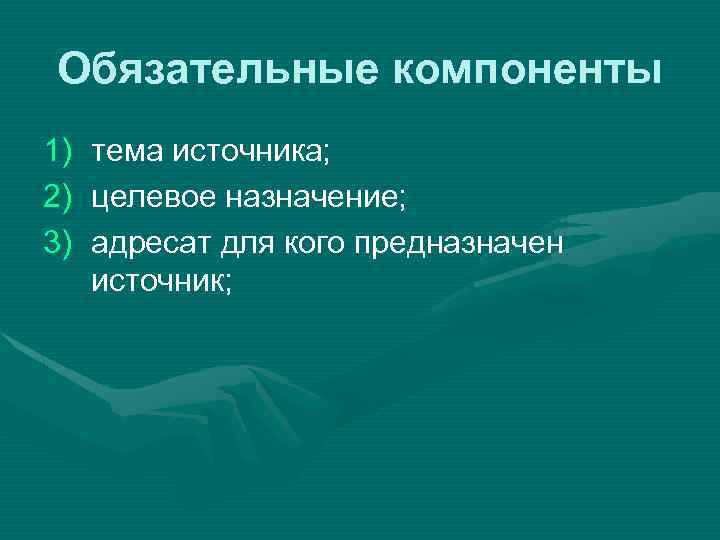 Обязательные компоненты

1) тема источника;
2) целевое назначение;
3) адресат для кого предназначен источник;